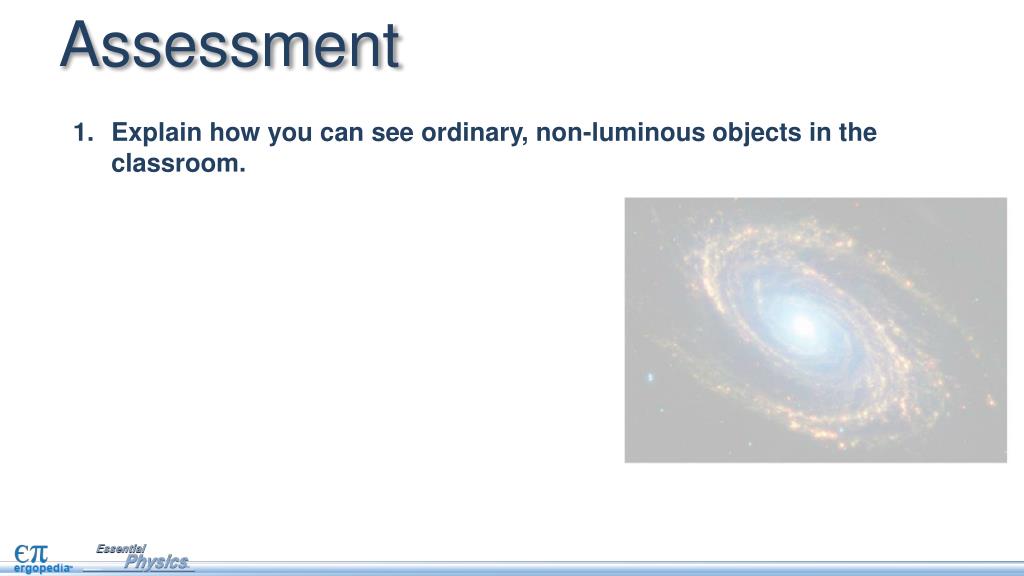 Assessment

1. Explain how you can see ordinary, non-luminous objects in the classroom.

$\epsilon\pi$
ergopedia

Essential
Physics